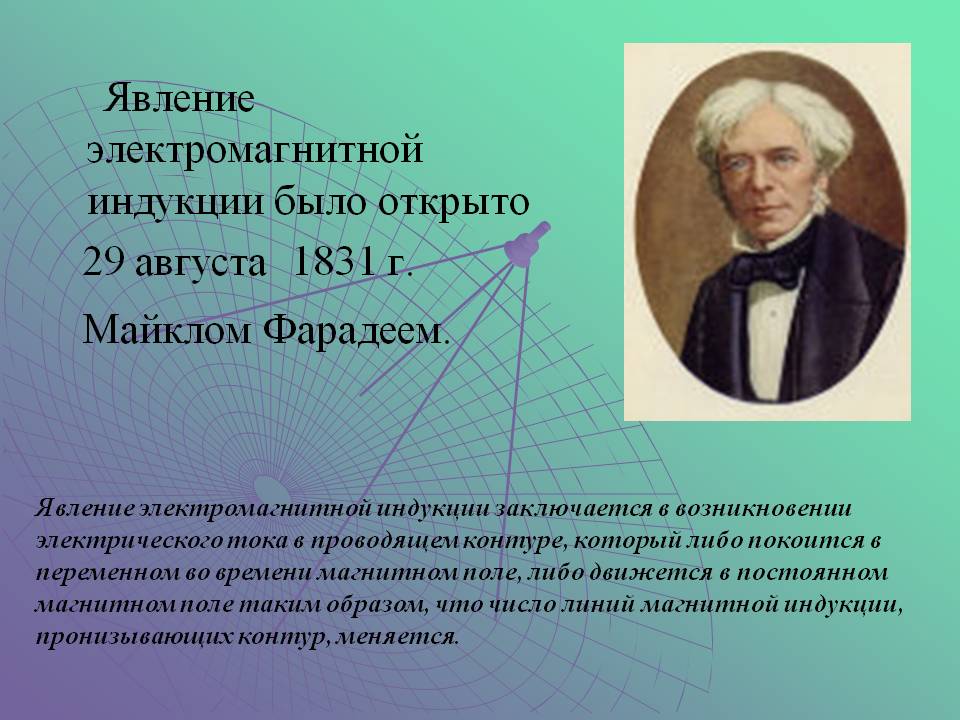 Явление электромагнитной индукции было открыто 29 августа 1831 г. Майклом Фарадеем.

Явление электромагнитной индукции заключается в возникновении электрического тока в проводящем контуре, который либо покоится в переменном во времени магнитном поле, либо движется в постоянном магнитном поле таким образом, что число линий магнитной индукции, пронизывающих контур, меняется.